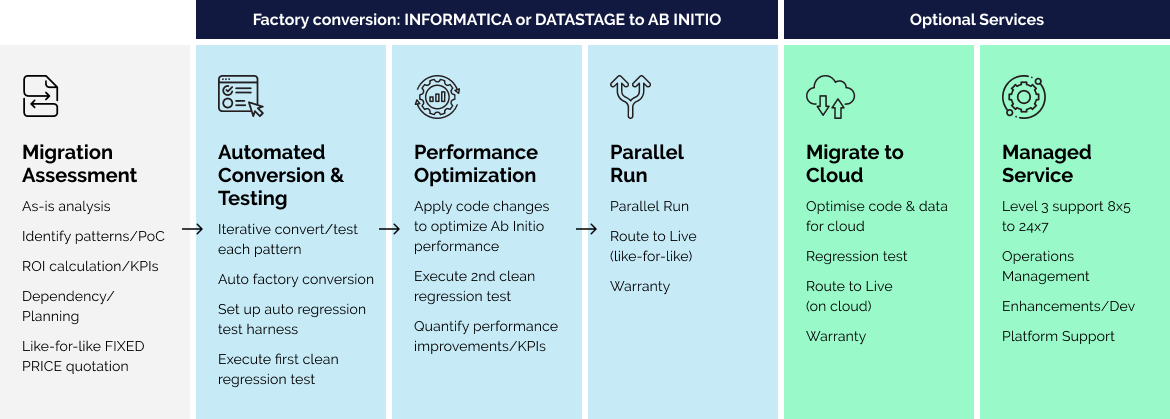 Factory conversion: INFORMATICA or DATASTAGE to AB INITIO

Optional Services

Migration Assessment

As-is analysis

Identify patterns/PoC

ROI calculation/KPIs

Dependency/ Planning

Like-for-like FIXED PRICE quotation

Automated Conversion & Testing

Iterative convert/test each pattern

Auto factory conversion

Set up auto regression test harness

Execute first clean regression test

Performance Optimization

Apply code changes to optimize Ab Initio performance

Execute 2nd clean regression test

Quantify performance improvements/KPIs

Parallel Run

Parallel Run

Route to Live (like-for-like)

Warranty

Migrate to Cloud

Optimise code & data for cloud

Regression test

Route to Live (on cloud)

Warranty

Managed Service

Level 3 support 8x5 to 24x7

Operations Management

Enhancements/Dev

Platform Support